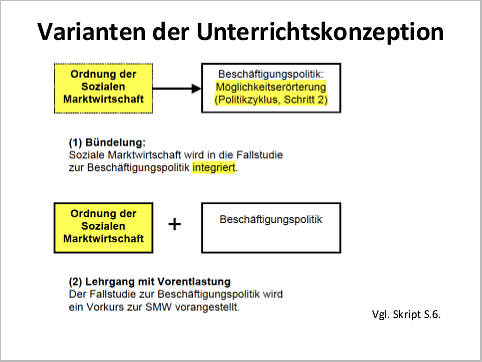 Varianten der Unterrichtskonzeption

Ordnung der Sozialen Marktwirtschaft

Beschäftigungspolitik: Möglichkeitserörterung (Politikzyklus, Schritt 2)

(1) Bündelung:
Soziale Marktwirtschaft wird in die Fallstudie zur Beschäftigungspolitik integriert.

Ordnung der Sozialen Marktwirtschaft

+

Beschäftigungspolitik

(2) Lehrgang mit Vorentlastung
Der Fallstudie zur Beschäftigungspolitik wird ein Vorkurs zur SMW vorangestellt.

Vgl. Skript S.6.